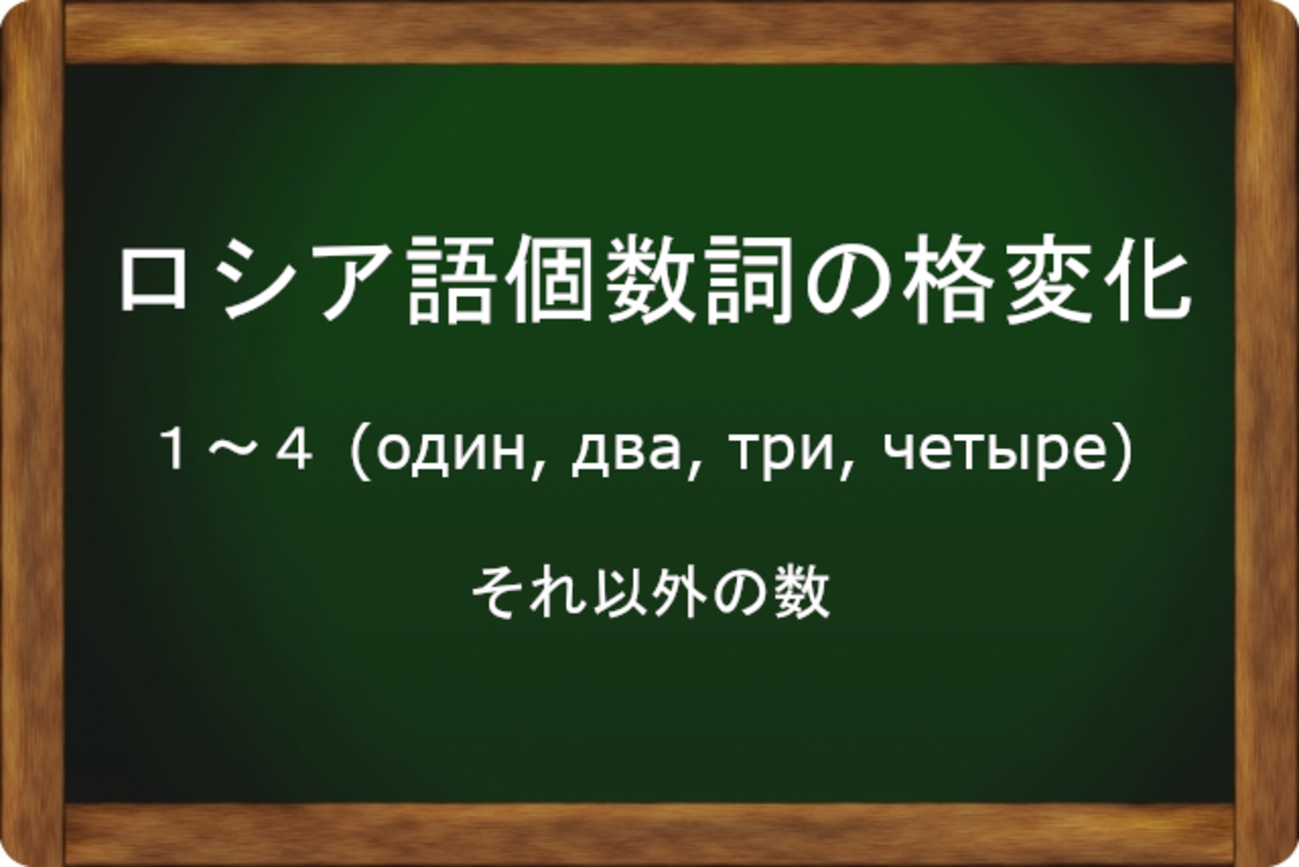 ロシア語個数詞の格変化

1～4（один, два, три, четыре）

それ以外の数